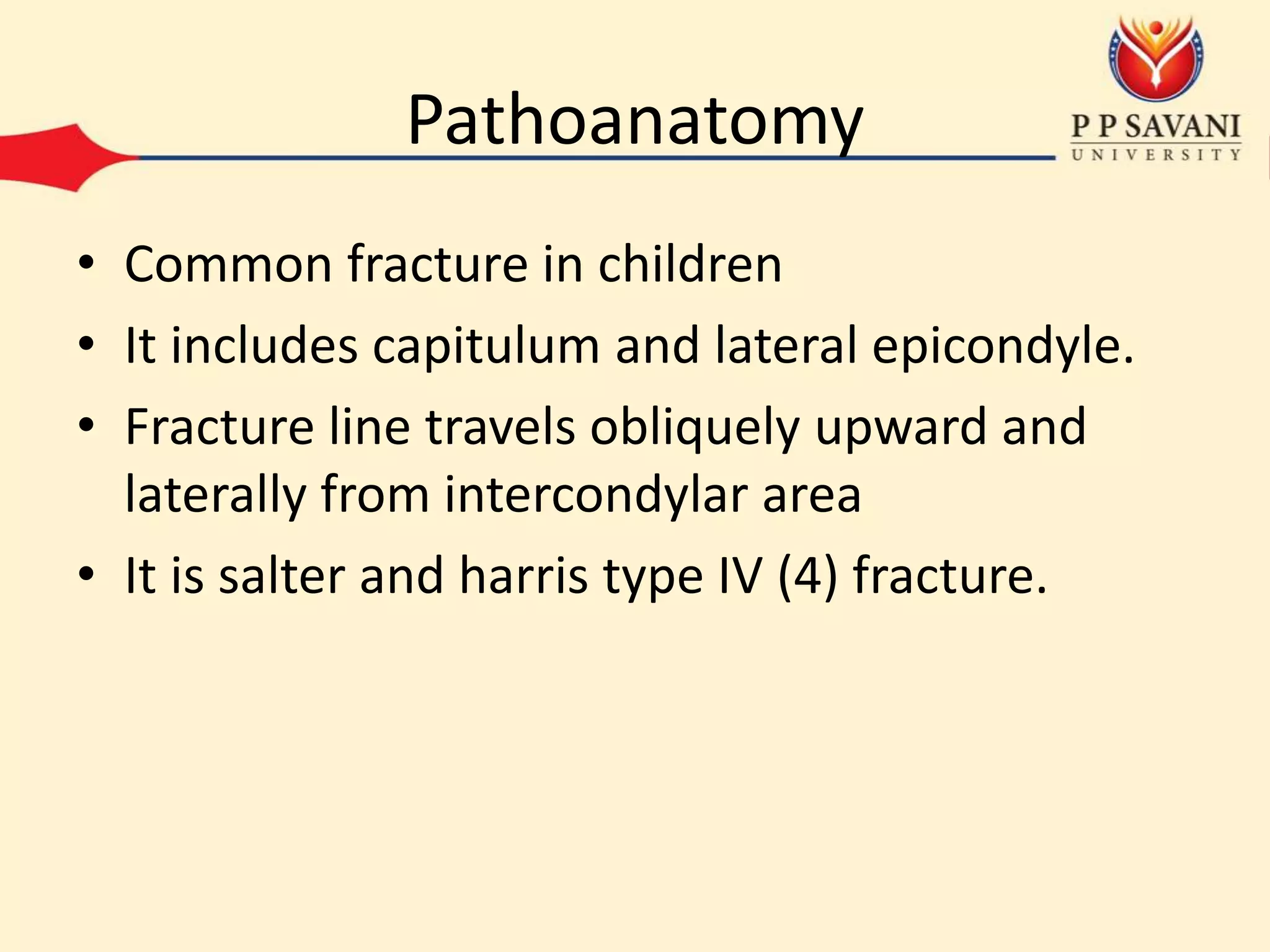 Pathoanatomy

P P SAVANI
UNIVERSITY

• Common fracture in children
• It includes capitulum and lateral epicondyle.
• Fracture line travels obliquely upward and laterally from intercondylar area
• It is salter and harris type IV (4) fracture.